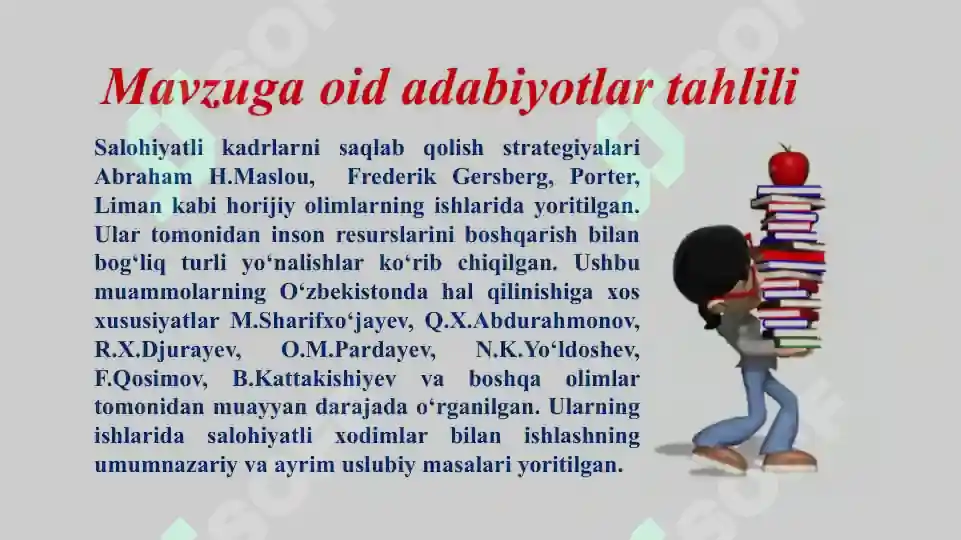 Mavzuga oid adabiyotlar tahlili

Salohiyatli kadrlarni saqlab qolish strategiyalari Abraham H.Maslou, Frederik Gersberg, Porter, Liman kabi horijiy olimlarning ishlarida yoritilgan. Ular tomonidan inson resurslarini boshqarish bilan bog‘liq turli yo‘nalishlar ko‘rib chiqilgan. Ushbu muammolarning O‘zbekistonda hal qilinishiga xos xususiyatlar M.Sharifxo‘jayev, Q.X.Abdurahmonov, R.X.Djurayev, O.M.Pardayev, N.K.Yo‘ldoshev, F.Qosimov, B.Kattakishiyev va boshqa olimlar tomonidan muayyan darajada o‘rganilgan. Ularning ishlarida salohiyatli xodimlar bilan ishlashning umumnazariy va ayrim uslubiy masalari yoritilgan.